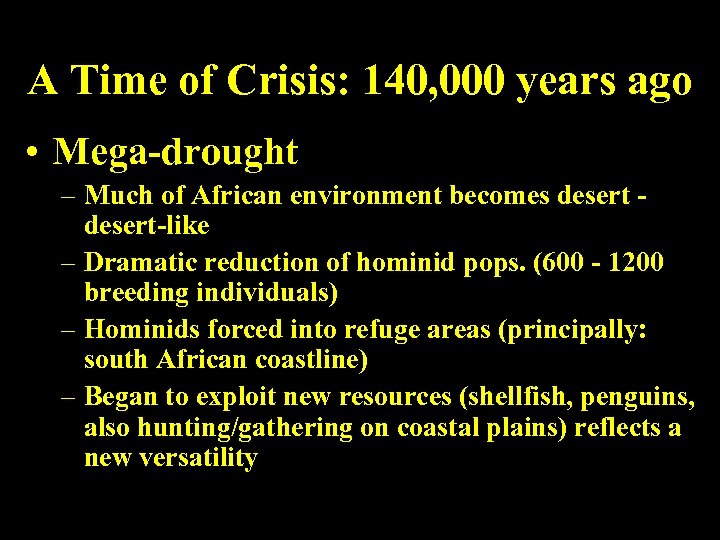 A Time of Crisis: 140,000 years ago

• Mega-drought

– Much of African environment becomes desert - desert-like

– Dramatic reduction of hominid pops. (600 - 1200 breeding individuals)

– Hominids forced into refuge areas (principally: south African coastline)

– Began to exploit new resources (shellfish, penguins, also hunting/gathering on coastal plains) reflects a new versatility